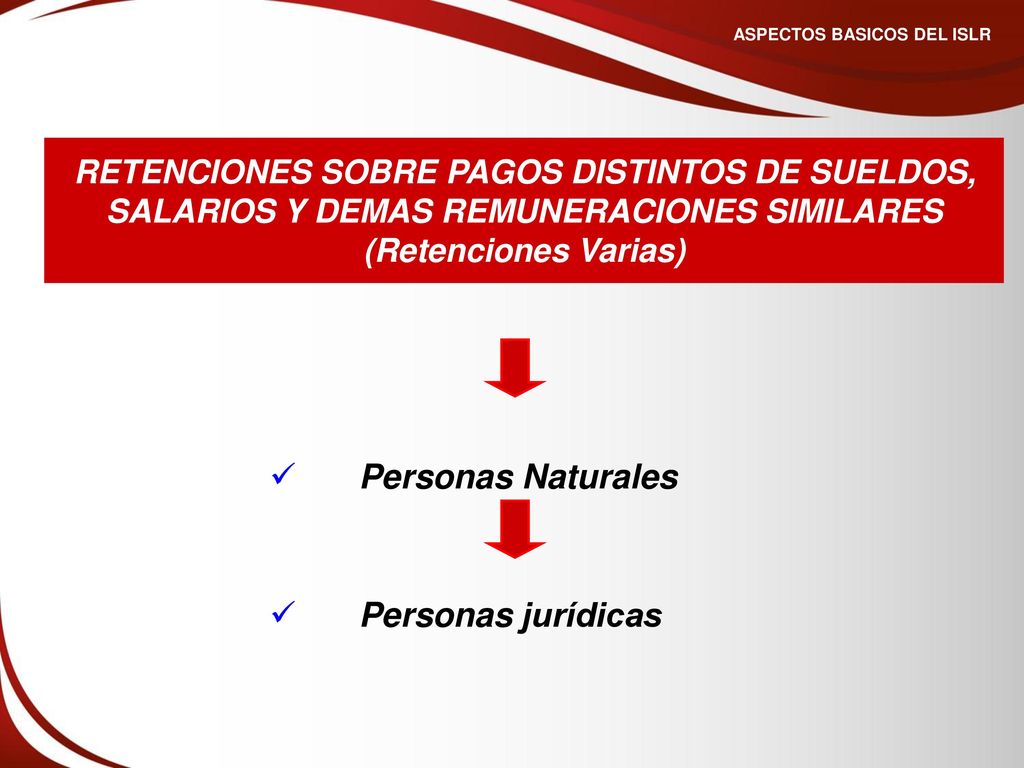 ASPECTOS BASICOS DEL ISLR

RETENCIONES SOBRE PAGOS DISTINTOS DE SUELDOS, SALARIOS Y DEMAS REMUNERACIONES SIMILARES (Retenciones Varias)

✓ Personas Naturales

✓ Personas jurídicas